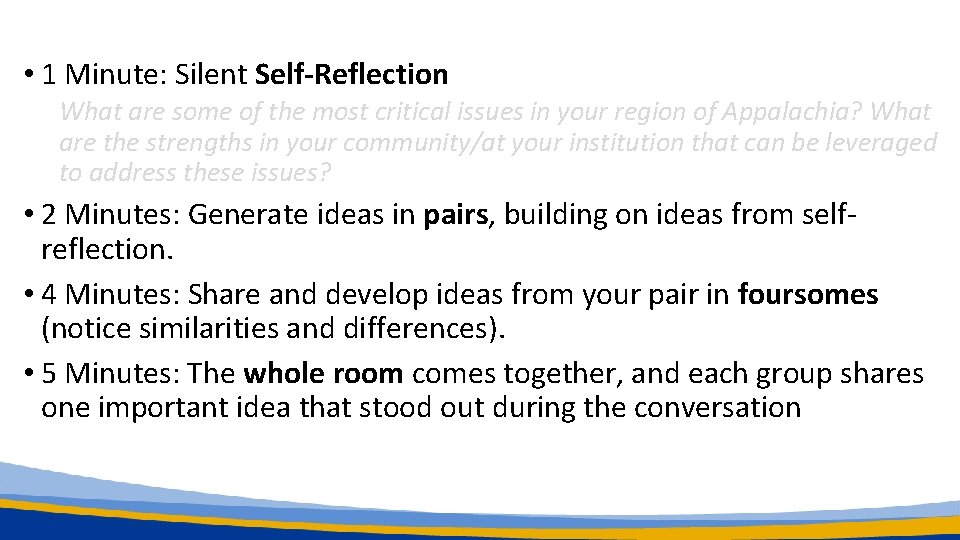 • 1 Minute: Silent Self-Reflection

What are some of the most critical issues in your region of Appalachia? What are the strengths in your community/at your institution that can be leveraged to address these issues?

• 2 Minutes: Generate ideas in pairs, building on ideas from self-reflection.

• 4 Minutes: Share and develop ideas from your pair in foursomes (notice similarities and differences).

• 5 Minutes: The whole room comes together, and each group shares one important idea that stood out during the conversation